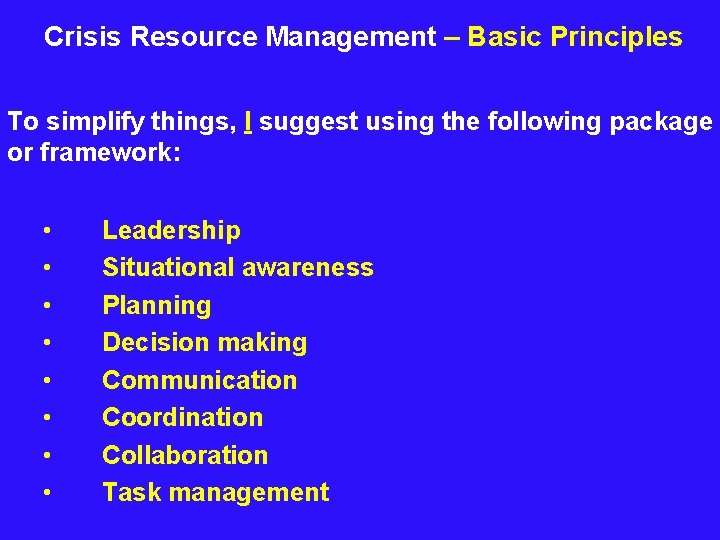 Crisis Resource Management – Basic Principles

To simplify things, I suggest using the following package or framework:

• Leadership
• Situational awareness
• Planning
• Decision making
• Communication
• Coordination
• Collaboration
• Task management